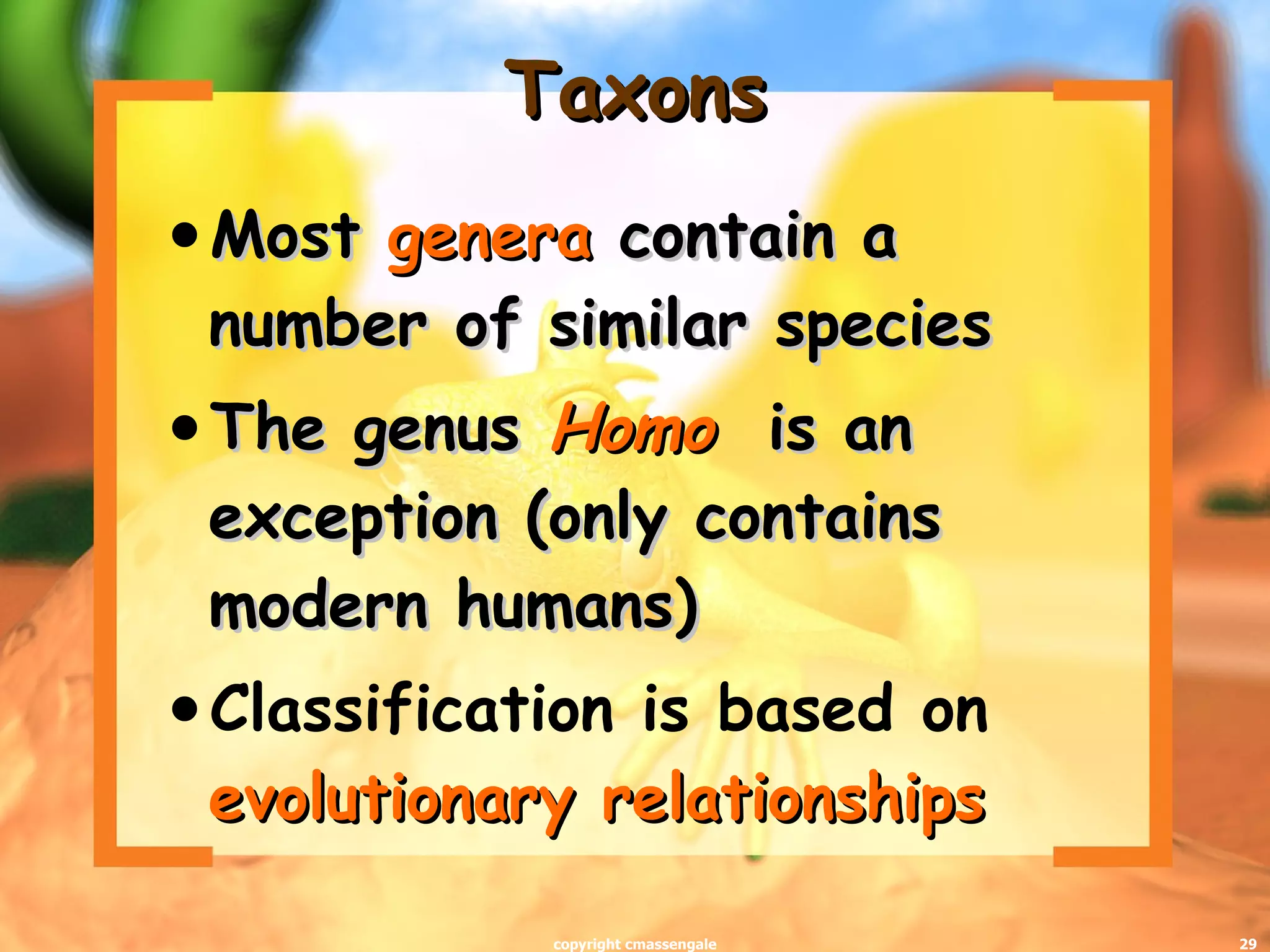 Taxons

• Most genera contain a number of similar species

• The genus Homo is an exception (only contains modern humans)

• Classification is based on evolutionary relationships

copyright cmassengale

29